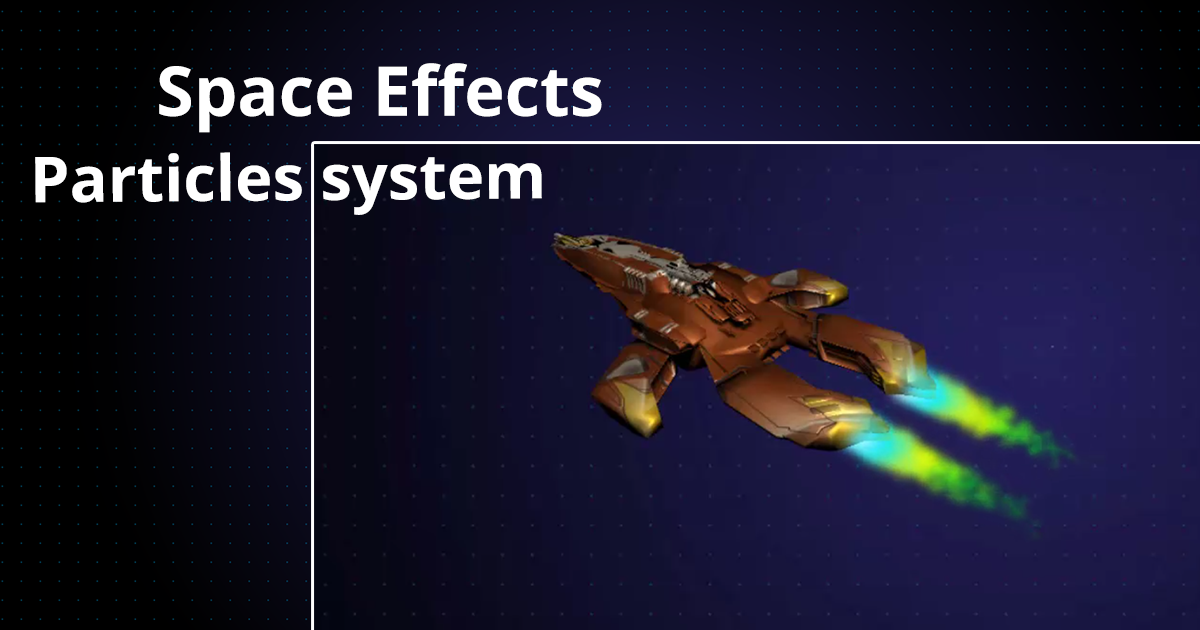 Space Effects
Particles system